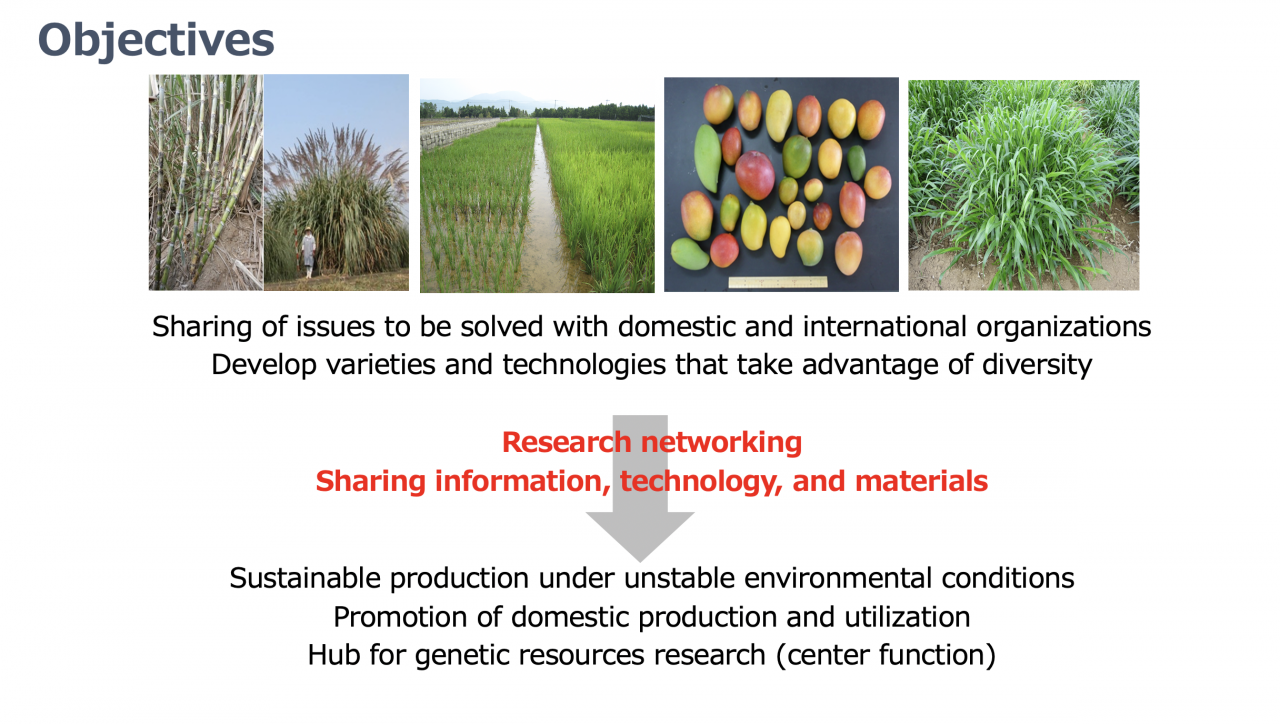 Objectives

Sharing of issues to be solved with domestic and international organizations
Develop varieties and technologies that take advantage of diversity

Research networking
Sharing information, technology, and materials

Sustainable production under unstable environmental conditions
Promotion of domestic production and utilization
Hub for genetic resources research (center function)